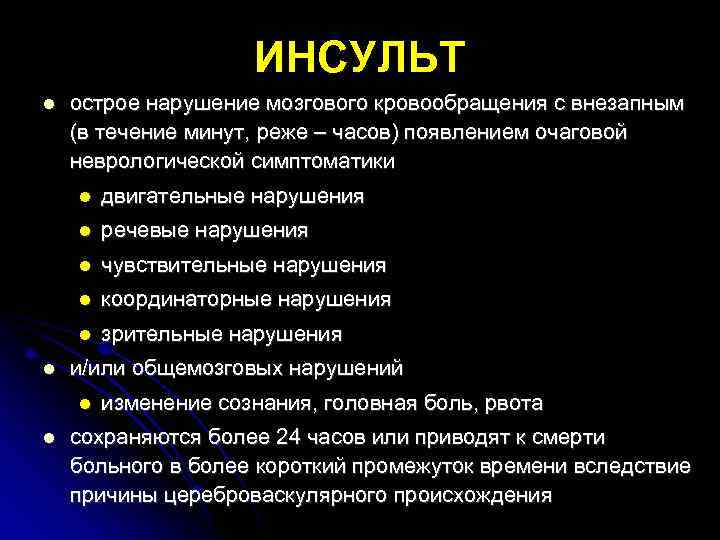 ИНСУЛЬТ

- острое нарушение мозгового кровообращения с внезапным (в течение минут, реже – часов) появлением очаговой неврологической симптоматики
  - двигательные нарушения
  - речевые нарушения
  - чувствительные нарушения
  - координаторные нарушения
  - зрительные нарушения
- и/или общемозговых нарушений
  - изменение сознания, головная боль, рвота
- сохраняются более 24 часов или приводят к смерти больного в более короткий промежуток времени вследствие причины цереброваскулярного происхождения